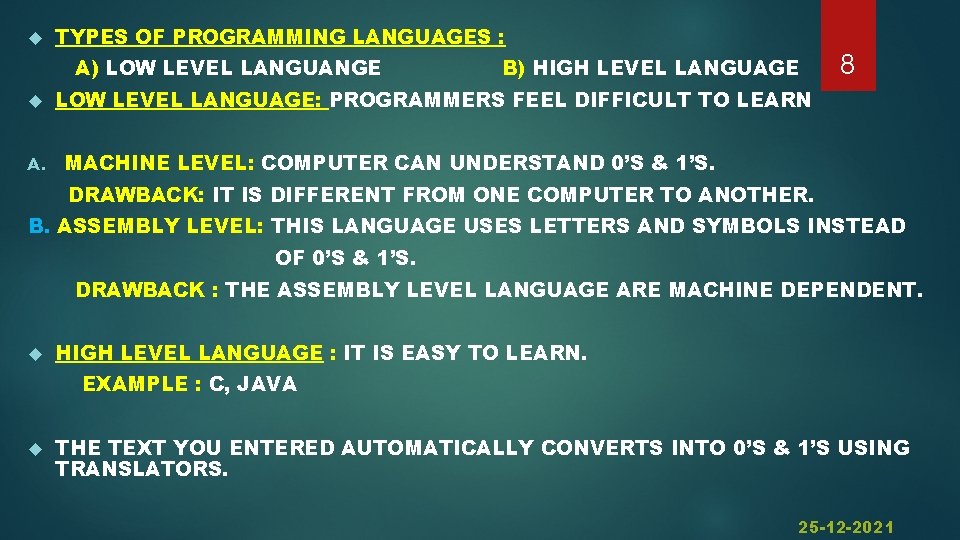 TYPES OF PROGRAMMING LANGUAGES :

A) LOW LEVEL LANGUANGE B) HIGH LEVEL LANGUAGE

8

LOW LEVEL LANGUAGE: PROGRAMMERS FEEL DIFFICULT TO LEARN

A. MACHINE LEVEL: COMPUTER CAN UNDERSTAND 0'S & 1'S.

DRAWBACK: IT IS DIFFERENT FROM ONE COMPUTER TO ANOTHER.

B. ASSEMBLY LEVEL: THIS LANGUAGE USES LETTERS AND SYMBOLS INSTEAD OF 0'S & 1'S.

DRAWBACK : THE ASSEMBLY LEVEL LANGUAGE ARE MACHINE DEPENDENT.

HIGH LEVEL LANGUAGE : IT IS EASY TO LEARN.

EXAMPLE : C, JAVA

THE TEXT YOU ENTERED AUTOMATICALLY CONVERTS INTO 0'S & 1'S USING TRANSLATORS.

25-12-2021